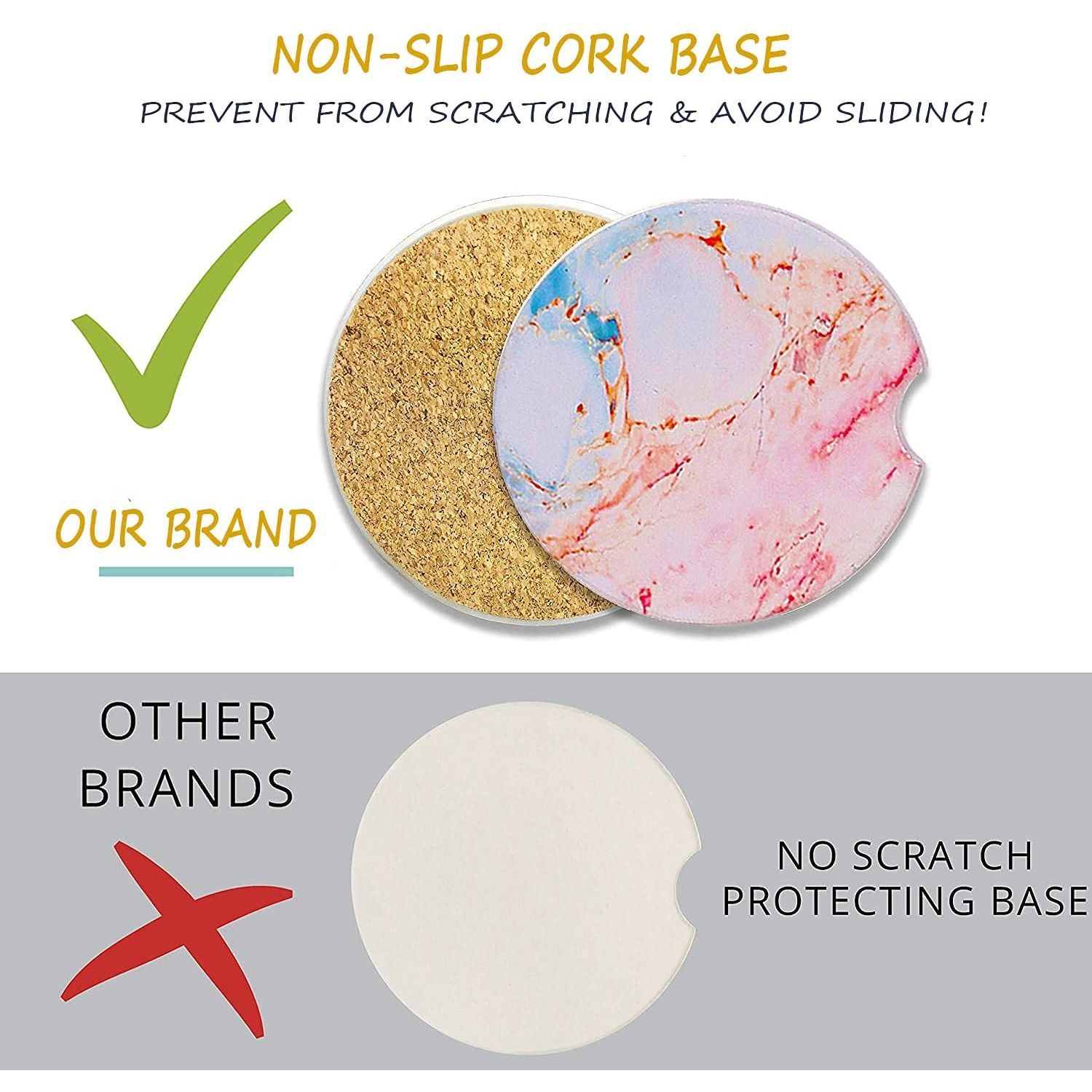 NON-SLIP CORK BASE

PREVENT FROM SCRATCHING & AVOID SLIDING!

OUR BRAND

OTHER BRANDS

NO SCRATCH PROTECTING BASE